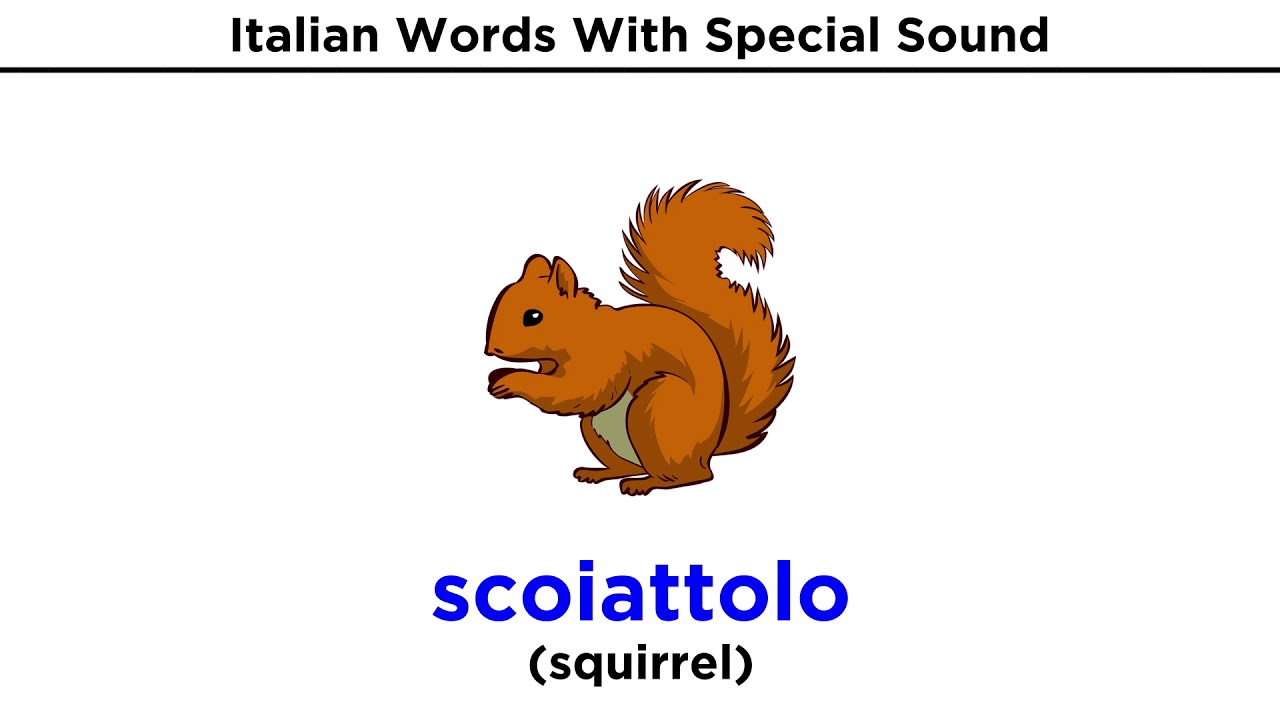 Italian Words With Special Sound

scoiattolo
(squirrel)